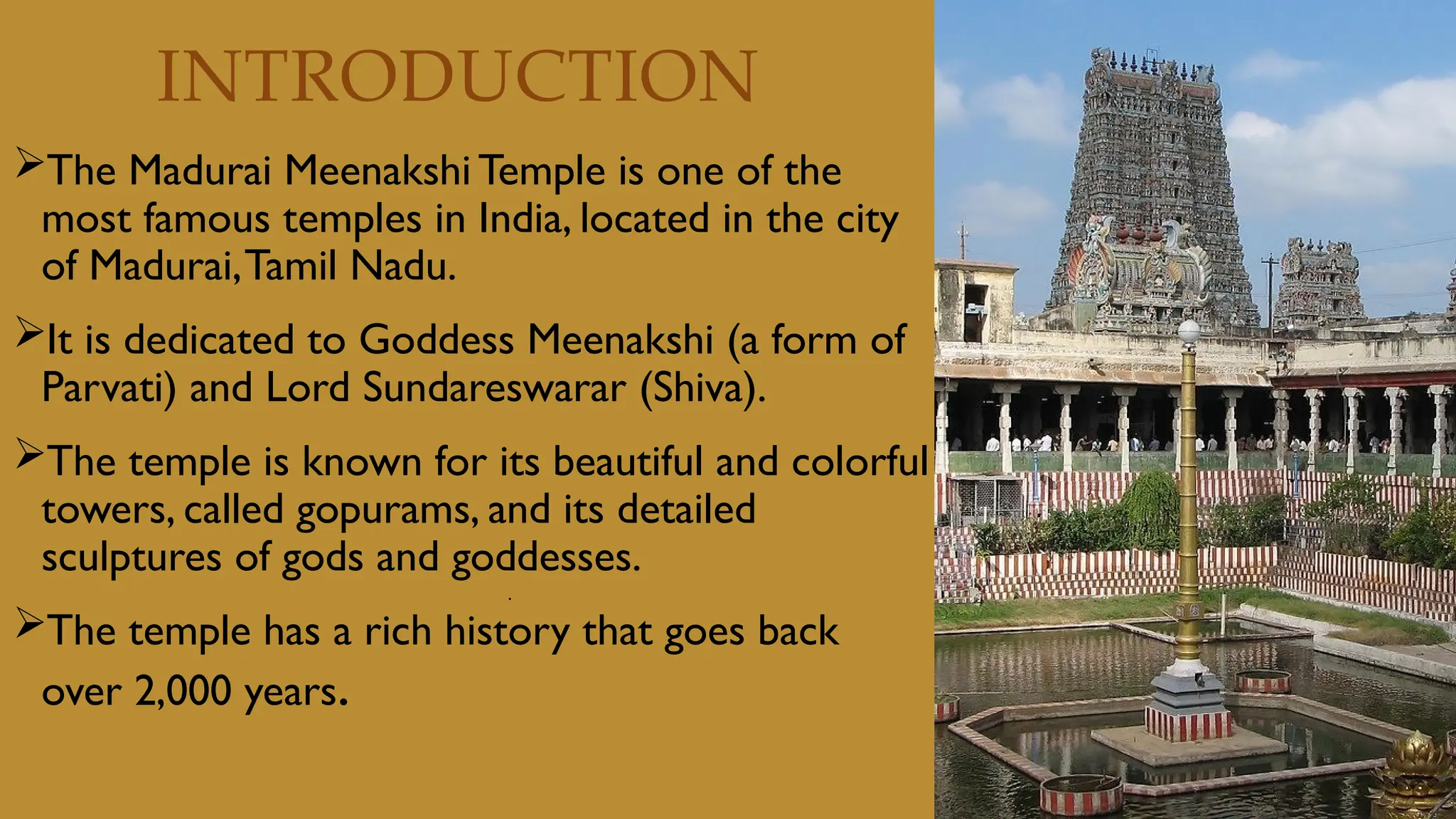 INTRODUCTION

➢The Madurai Meenakshi Temple is one of the most famous temples in India, located in the city of Madurai, Tamil Nadu.

➢It is dedicated to Goddess Meenakshi (a form of Parvati) and Lord Sundareswarar (Shiva).

➢The temple is known for its beautiful and colorful towers, called gopurams, and its detailed sculptures of gods and goddesses.

➢The temple has a rich history that goes back over 2,000 years.